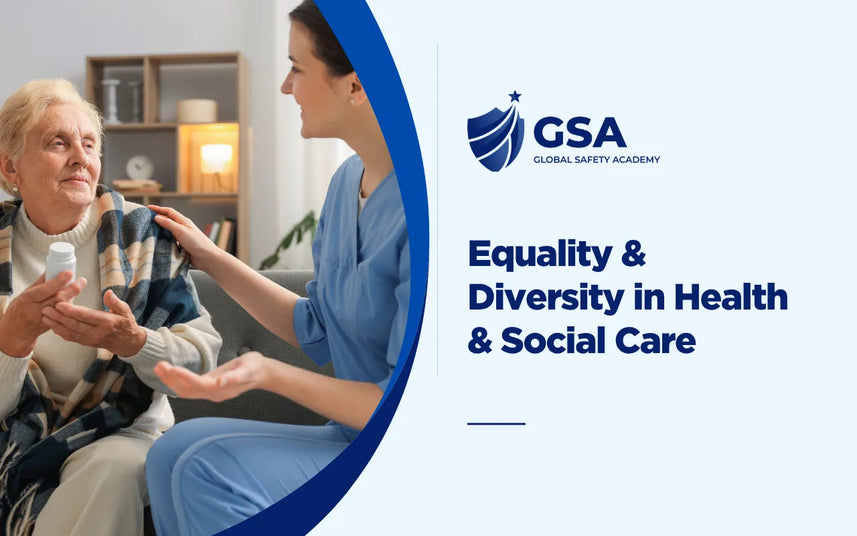 GSA
GLOBAL SAFETY ACADEMY

Equality & Diversity in Health & Social Care